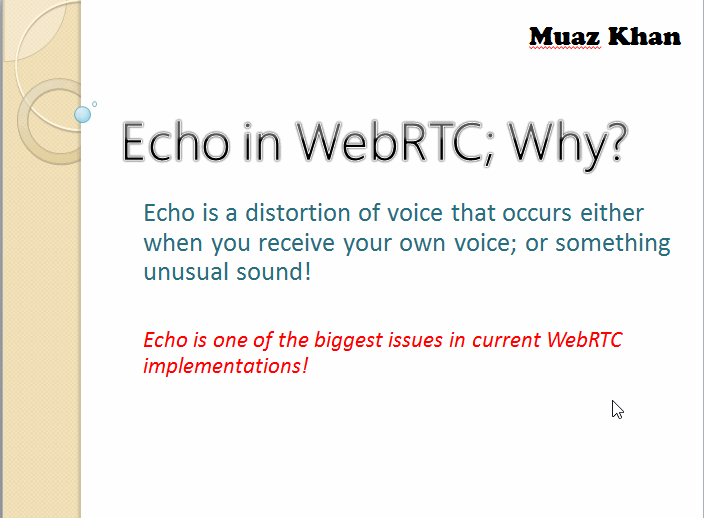 Muaz Khan

Echo in WebRTC; Why?

Echo is a distortion of voice that occurs either when you receive your own voice; or something unusual sound!

Echo is one of the biggest issues in current WebRTC implementations!